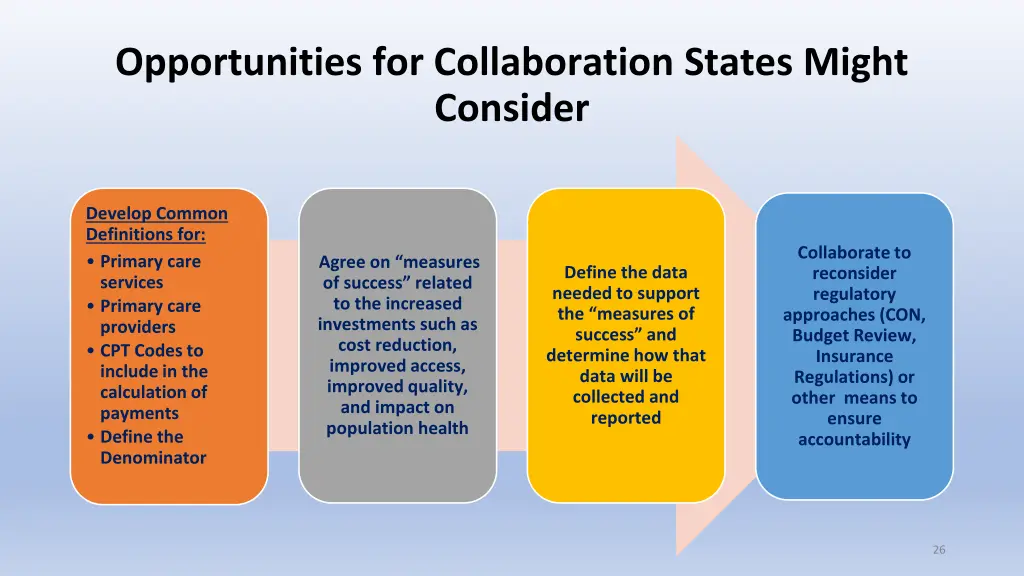 Opportunities for Collaboration States Might Consider

Develop Common Definitions for:
• Primary care services
• Primary care providers
• CPT Codes to include in the calculation of payments
• Define the Denominator

Agree on “measures of success” related to the increased investments such as cost reduction, improved access, improved quality, and impact on population health

Define the data needed to support the “measures of success” and determine how that data will be collected and reported

Collaborate to reconsider regulatory approaches (CON, Budget Review, Insurance Regulations) or other means to ensure accountability

26